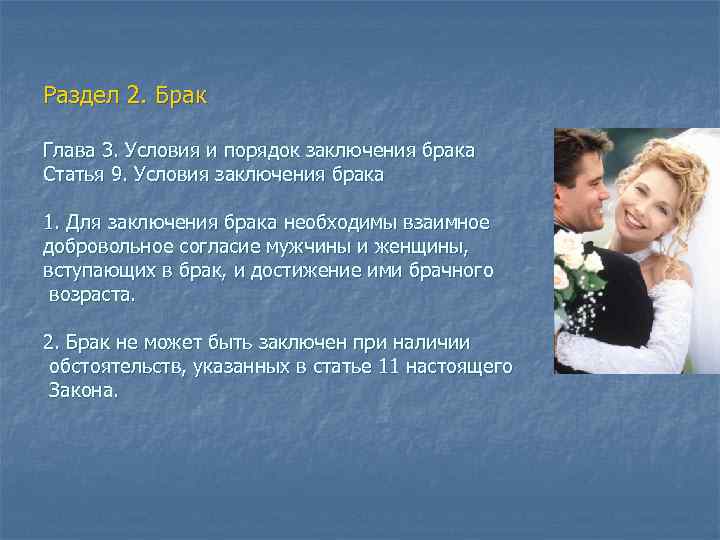 Раздел 2. Брак

Глава 3. Условия и порядок заключения брака
Статья 9. Условия заключения брака

1. Для заключения брака необходимы взаимное добровольное согласие мужчины и женщины, вступающих в брак, и достижение ими брачного возраста.

2. Брак не может быть заключен при наличии обстоятельств, указанных в статье 11 настоящего Закона.